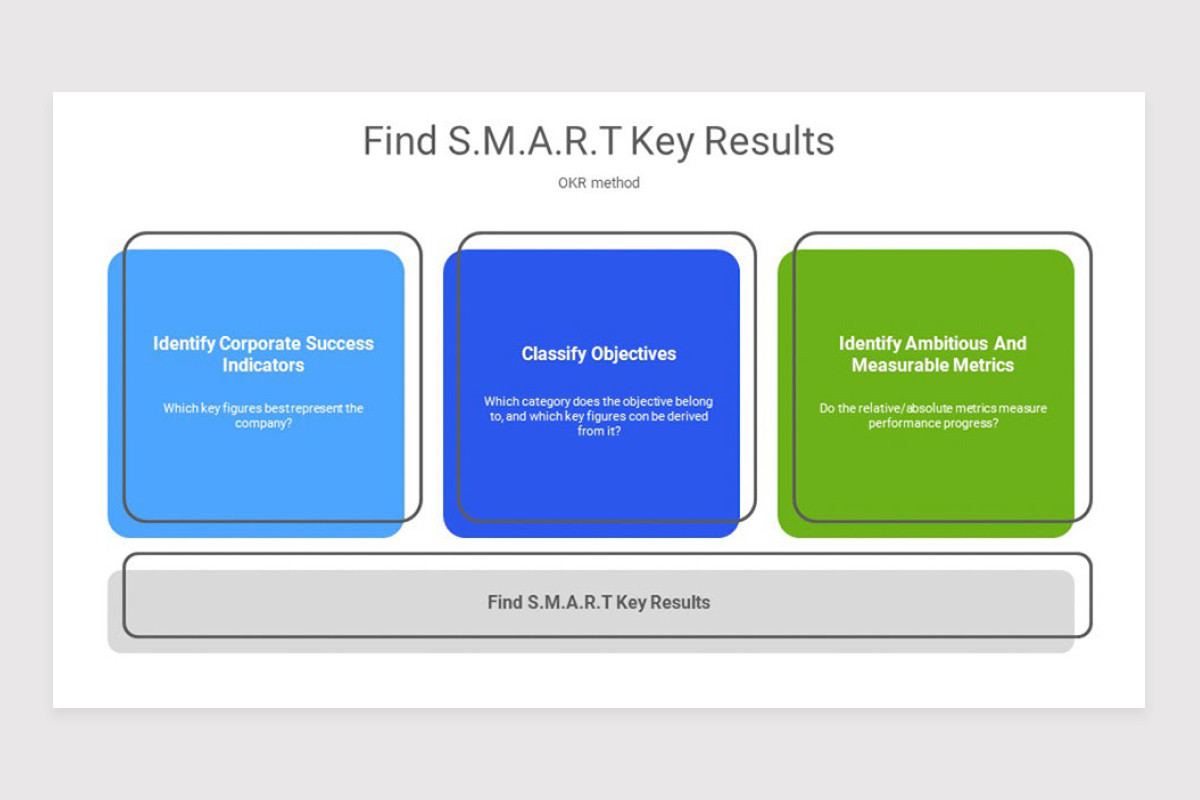 Find S.M.A.R.T Key Results

OKR method

Identify Corporate Success Indicators

Which key figures best represent the company?

Classify Objectives

Which category does the objective belong to, and which key figures con be derived from it?

Identify Ambitious And Measurable Metrics

Do the relative/absolute metrics measure performance progress?

Find S.M.A.R.T Key Results